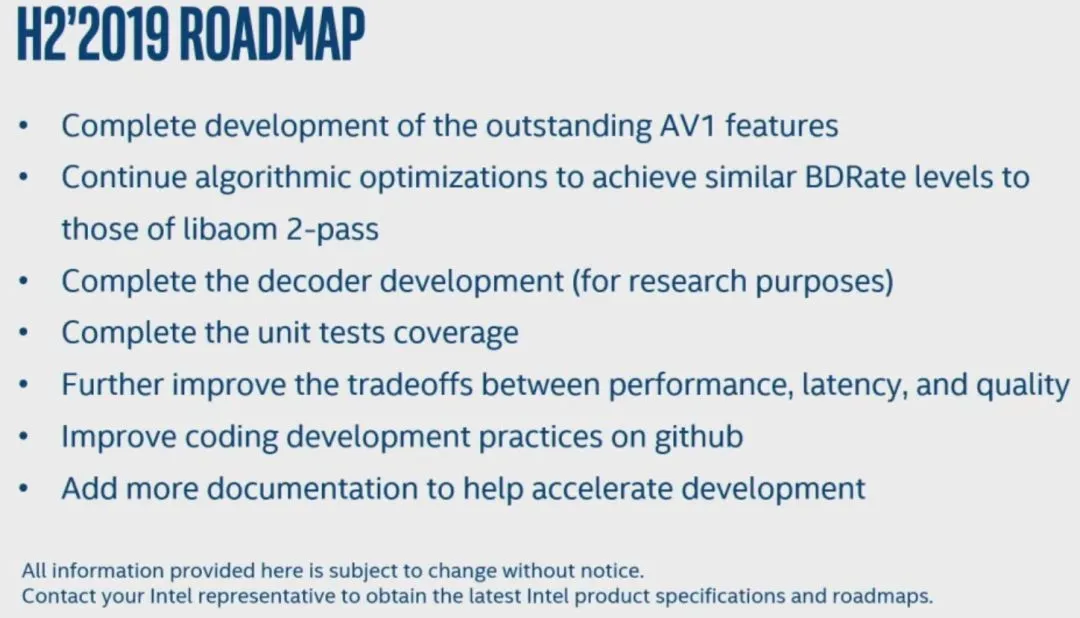 H2'2019 ROADMAP

• Complete development of the outstanding AV1 features
• Continue algorithmic optimizations to achieve similar BDRate levels to those of libaom 2-pass
• Complete the decoder development (for research purposes)
• Complete the unit tests coverage
• Further improve the tradeoffs between performance, latency, and quality
• Improve coding development practices on github
• Add more documentation to help accelerate development

All information provided here is subject to change without notice.
Contact your Intel representative to obtain the latest Intel product specifications and roadmaps.